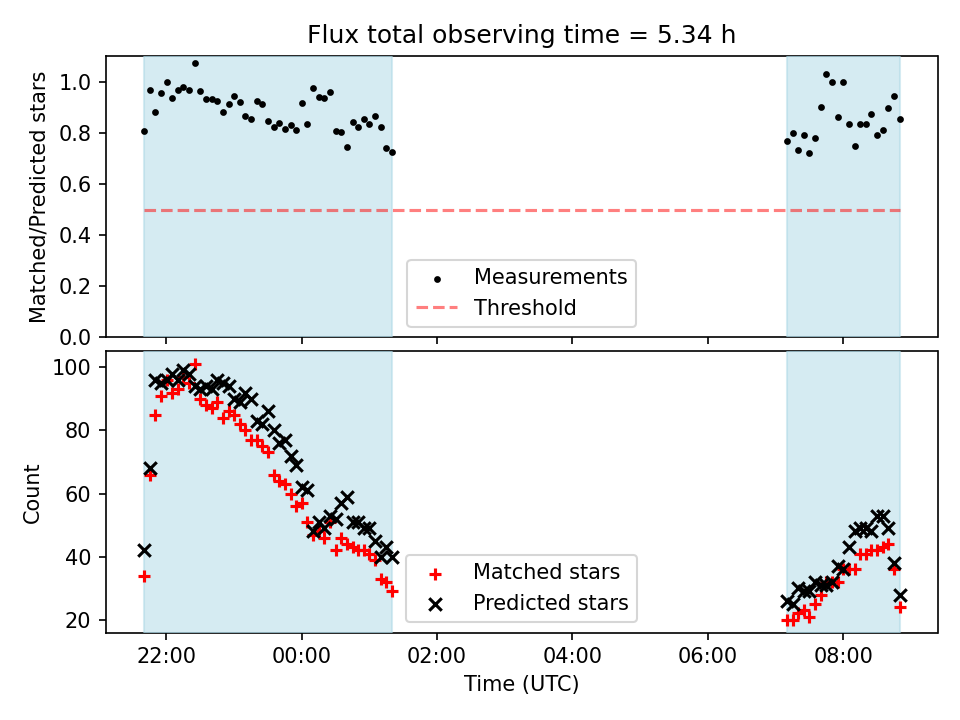 Flux total observing time = 5.34 h

Matched/Predicted stars

1.0
0.8
0.6
0.4
0.2
0.0

Measurements
Threshold

Count

100
80
60
40
20

Matched stars
Predicted stars

22:00
00:00
02:00
04:00
06:00
08:00

Time (UTC)